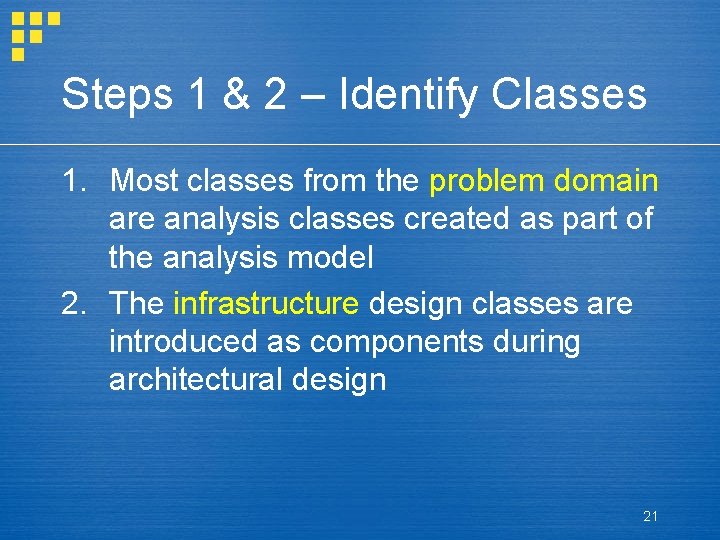 Steps 1 & 2 – Identify Classes

1. Most classes from the problem domain are analysis classes created as part of the analysis model

2. The infrastructure design classes are introduced as components during architectural design

21